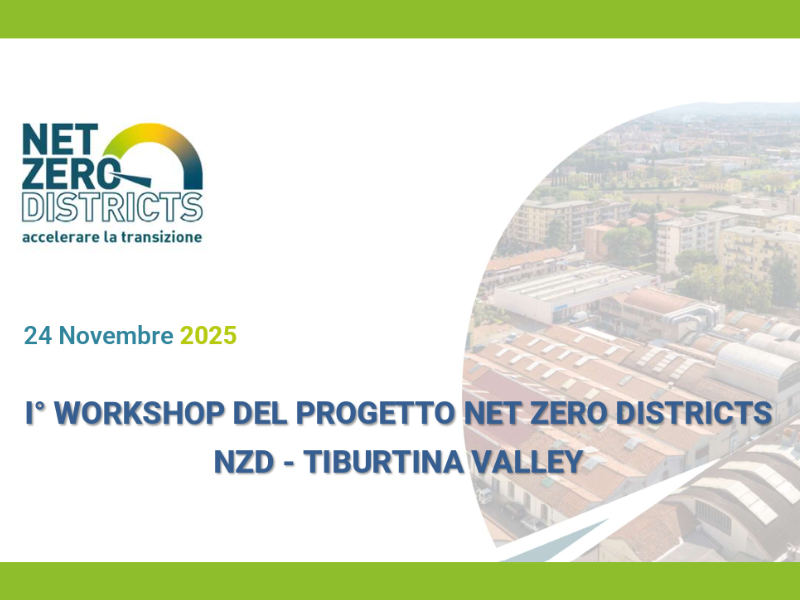 NET ZERO DISTRICTS
accelerare la transizione

24 Novembre 2025

I° WORKSHOP DEL PROGETTO NET ZERO DISTRICTS
NZD - TIBURTINA VALLEY